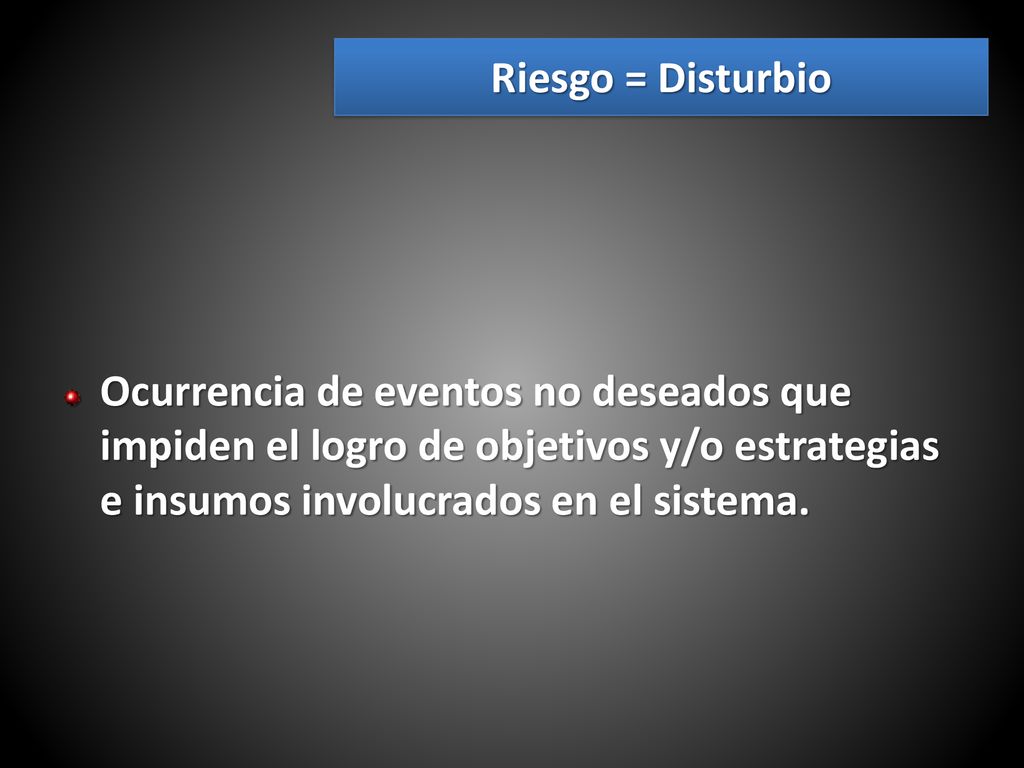 Riesgo = Disturbio

Ocurrencia de eventos no deseados que impiden el logro de objetivos y/o estrategias e insumos involucrados en el sistema.